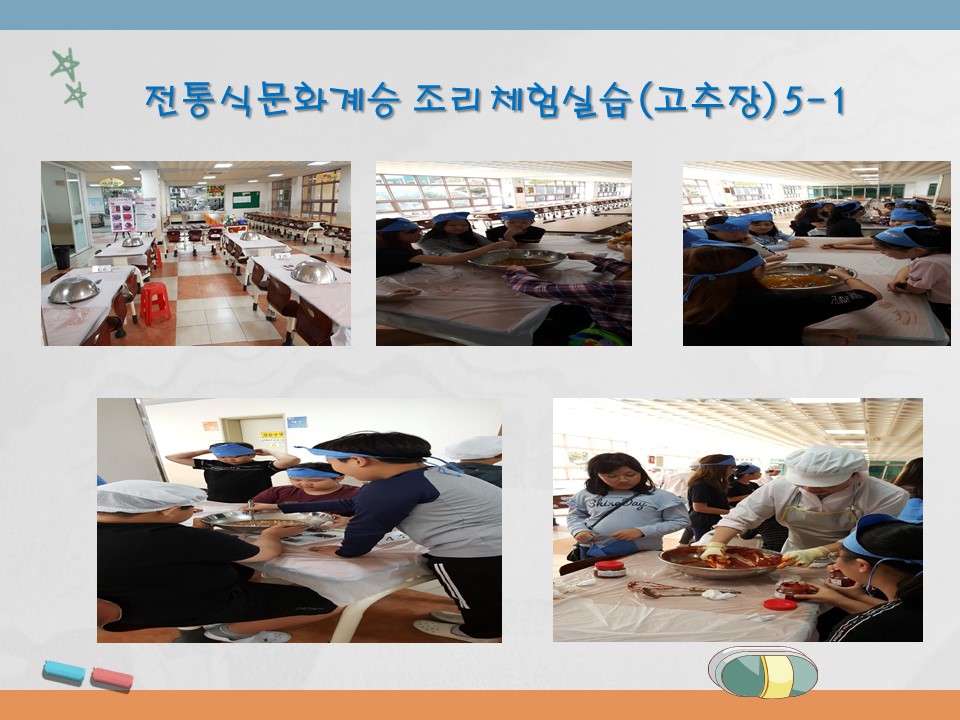 전통식문화계승 조리체험실습(고추장)5-1